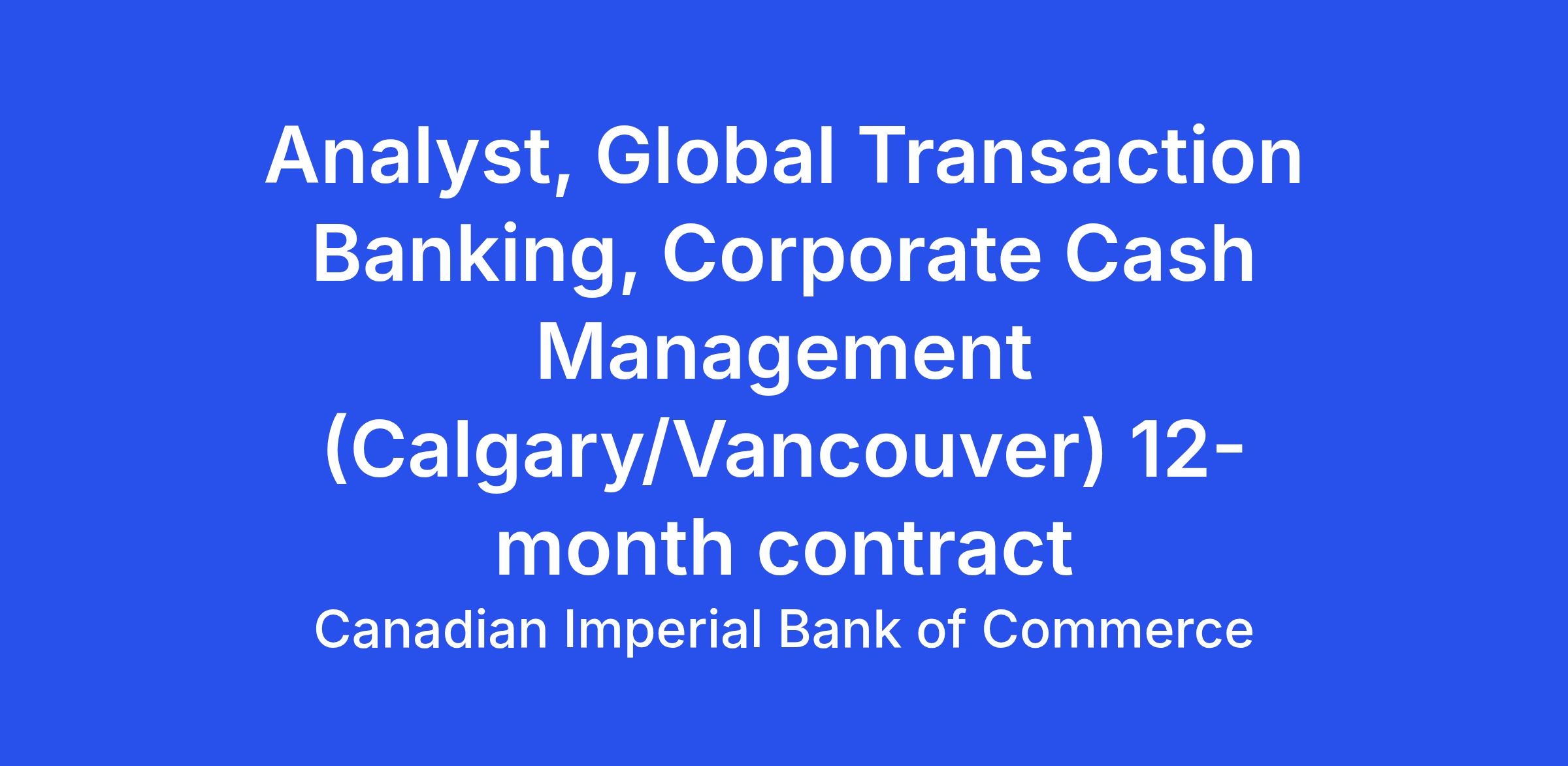 Analyst, Global Transaction Banking, Corporate Cash Management (Calgary/Vancouver) 12-month contract

Canadian Imperial Bank of Commerce